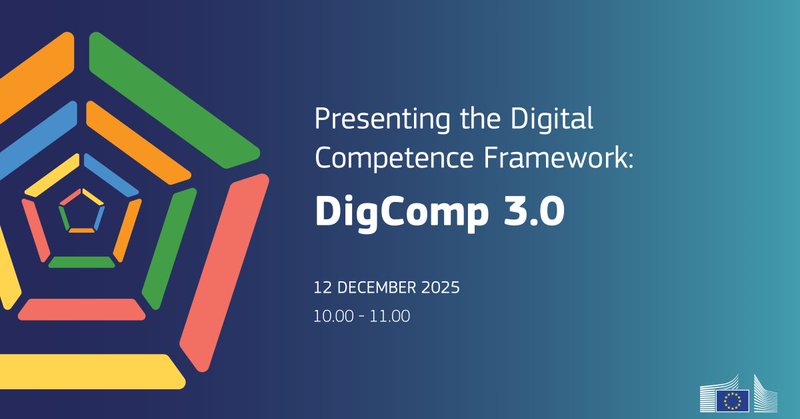 Presenting the Digital Competence Framework:

DigComp 3.0

12 DECEMBER 2025

10.00 - 11.00